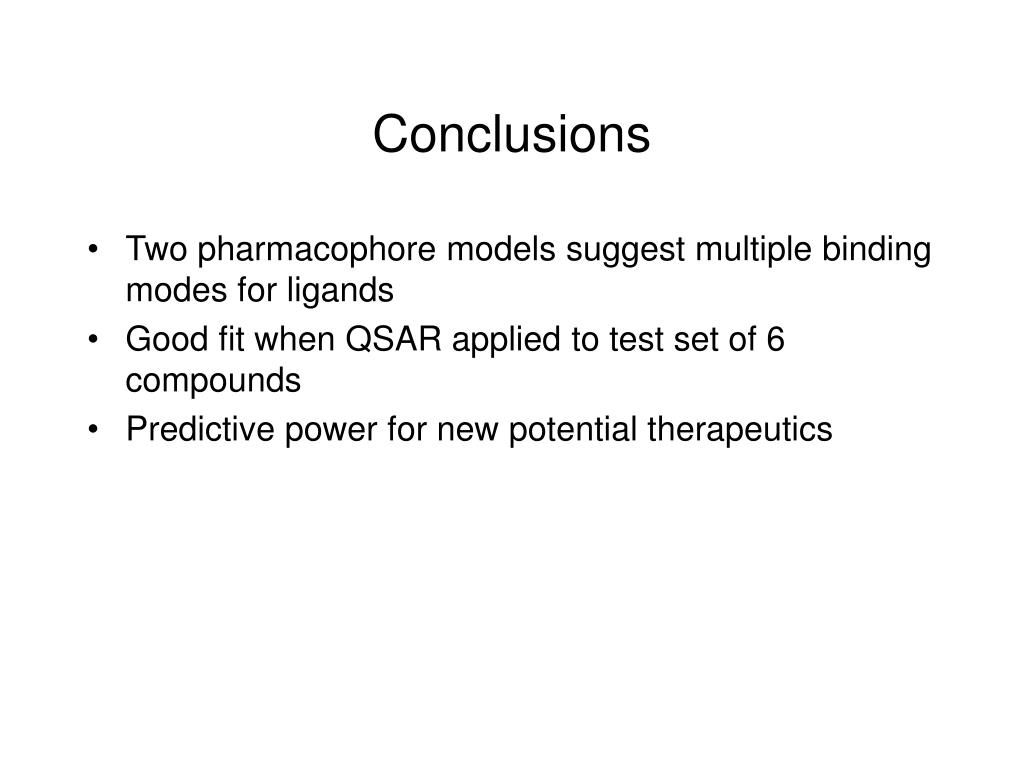 Conclusions

• Two pharmacophore models suggest multiple binding modes for ligands
• Good fit when QSAR applied to test set of 6 compounds
• Predictive power for new potential therapeutics